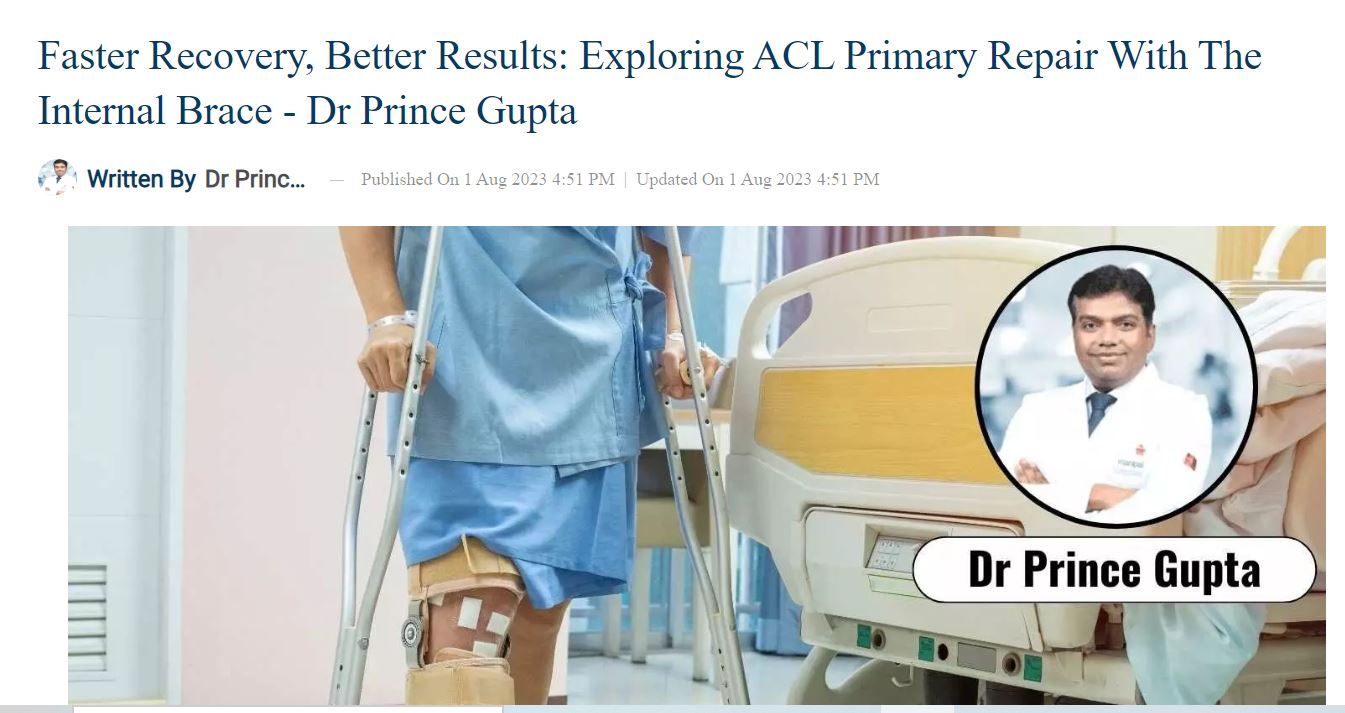 Faster Recovery, Better Results: Exploring ACL Primary Repair With The Internal Brace - Dr Prince Gupta

Written By Dr Princ... — Published On 1 Aug 2023 4:51 PM | Updated On 1 Aug 2023 4:51 PM

Dr Prince Gupta